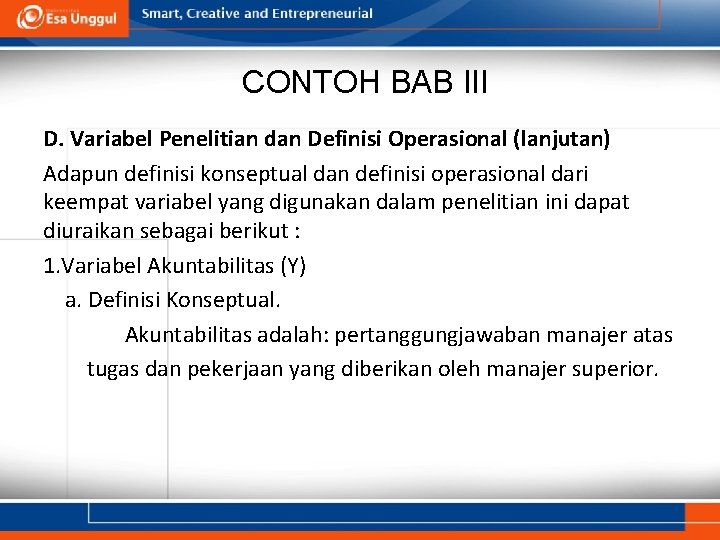 Esa Unggul
Smart, Creative and Entrepreneurial

CONTOH BAB III

D. Variabel Penelitian dan Definisi Operasional (lanjutan)

Adapun definisi konseptual dan definisi operasional dari keempat variabel yang digunakan dalam penelitian ini dapat diuraikan sebagai berikut :

1.Variabel Akuntabilitas (Y)

a. Definisi Konseptual.

Akuntabilitas adalah: pertanggungjawaban manajer atas tugas dan pekerjaan yang diberikan oleh manajer superior.